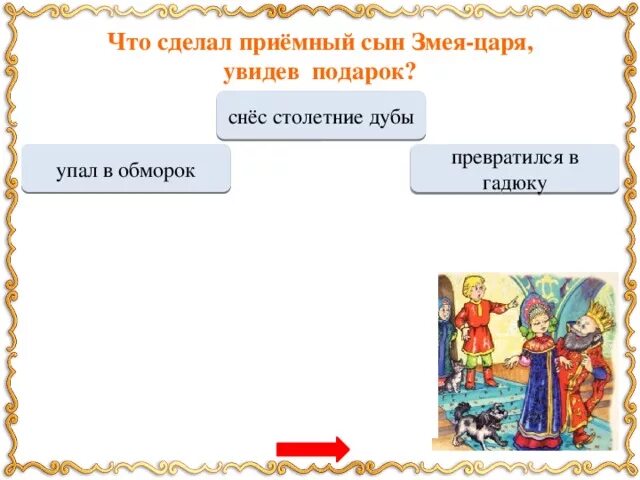 Что сделал приёмный сын Змея-царя, увидев подарок?

снёс столетние дубы

упал в обморок

превратился в гадюку